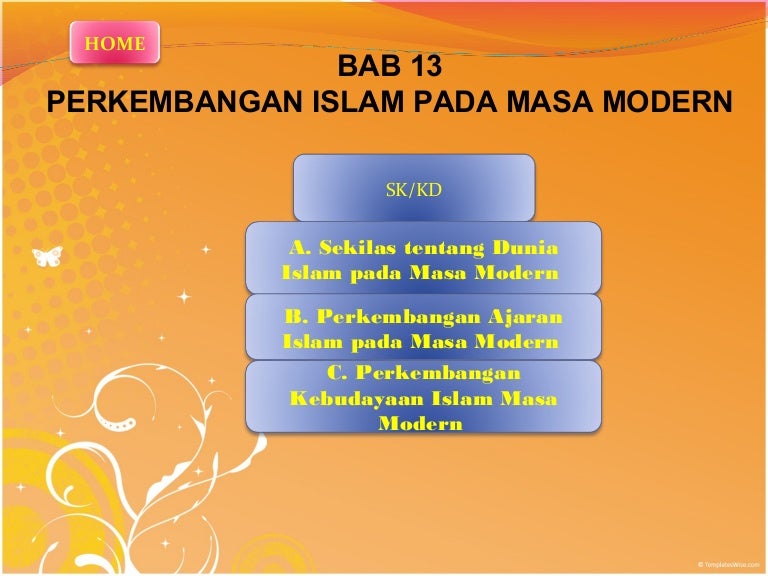 HOME

BAB 13
PERKEMBANGAN ISLAM PADA MASA MODERN

SK/KD

A. Sekilas tentang Dunia Islam pada Masa Modern

B. Perkembangan Ajaran Islam pada Masa Modern

C. Perkembangan Kebudayaan Islam Masa Modern

© TemplatesWise.com